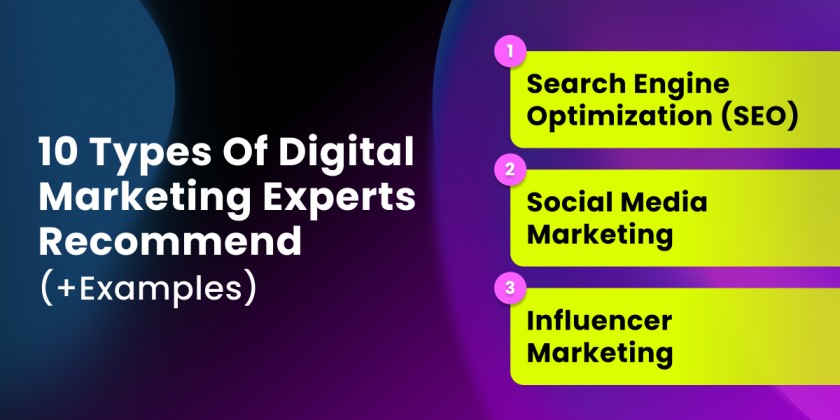 10 Types Of Digital Marketing Experts Recommend
(+Examples)

1
Search Engine Optimization (SEO)

2
Social Media Marketing

3
Influencer Marketing